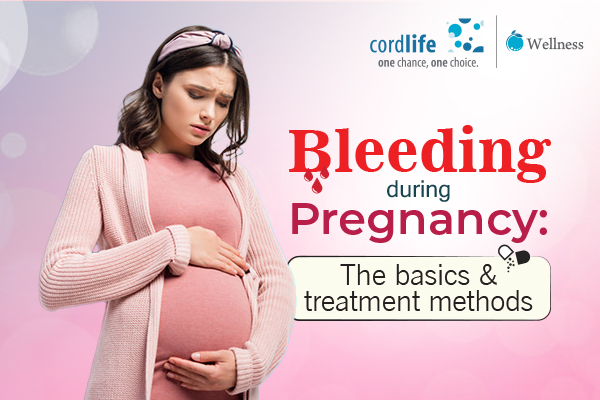 cordlife
one chance, one choice.

Wellness

Bleeding
during
Pregnancy:

The basics & treatment methods